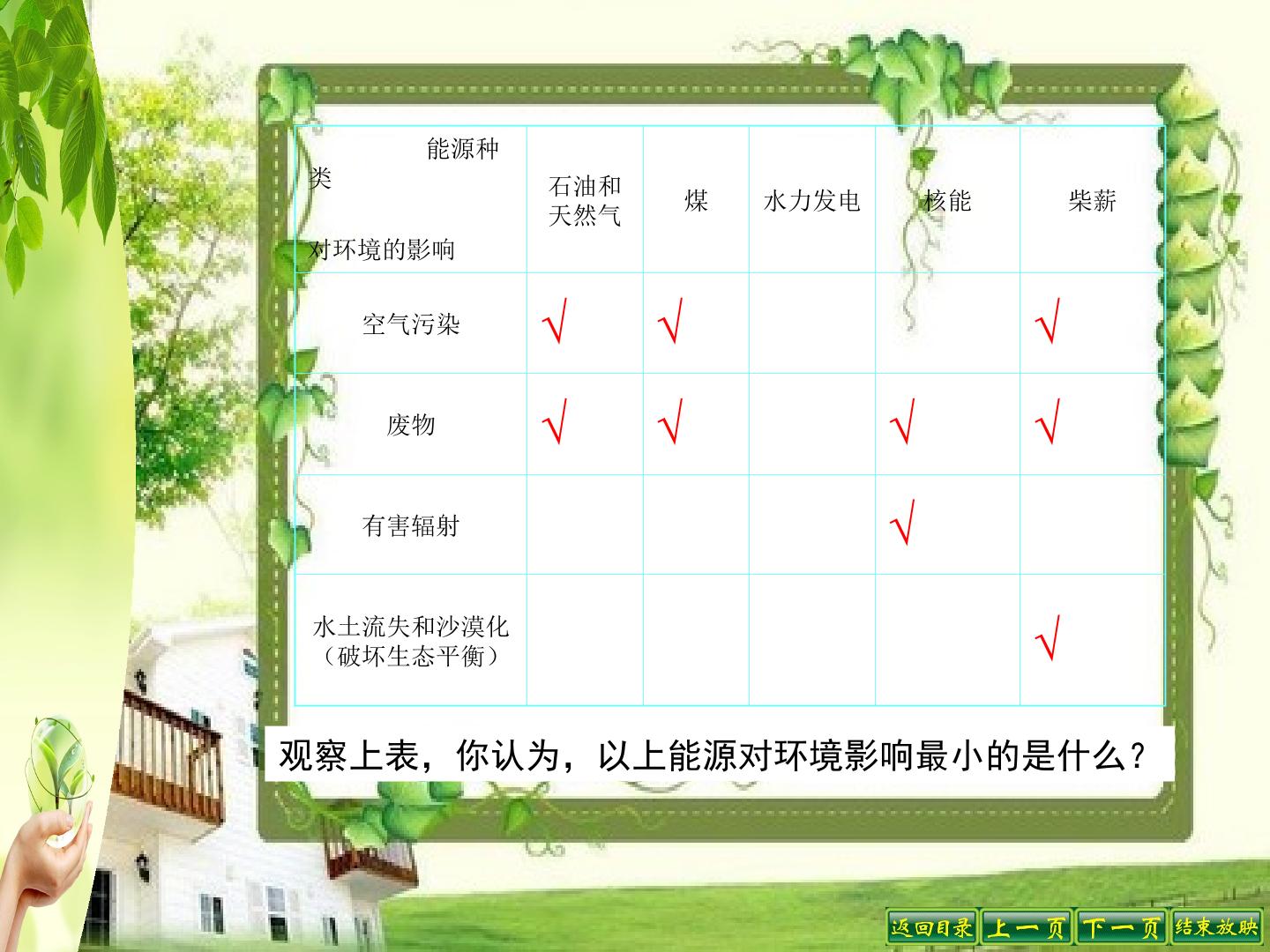 | 能源种类 对环境的影响 | 石油和天然气 | 煤 | 水力发电 | 核能 | 柴薪 |
|---|---|---|---|---|---|
| 空气污染 | √ | √ | | | √ |
| 废物 | √ | √ | | √ | √ |
| 有害辐射 | | | | √ | |
| 水土流失和沙漠化（破坏生态平衡） | | | | | √ |

观察上表，你认为，以上能源对环境影响最小的是什么？

返回目录 上一页 下一页 结束放映